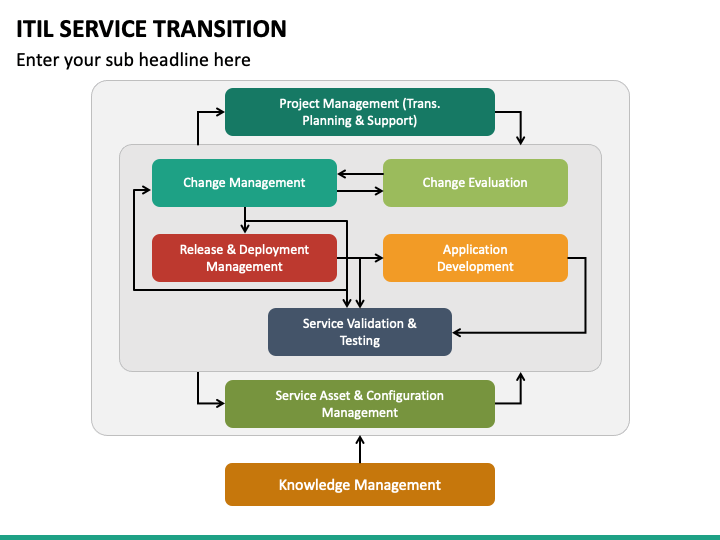 ITIL SERVICE TRANSITION

Enter your sub headline here

Project Management (Trans. Planning & Support)

Change Management

Change Evaluation

Release & Deployment Management

Application Development

Service Validation & Testing

Service Asset & Configuration Management

Knowledge Management